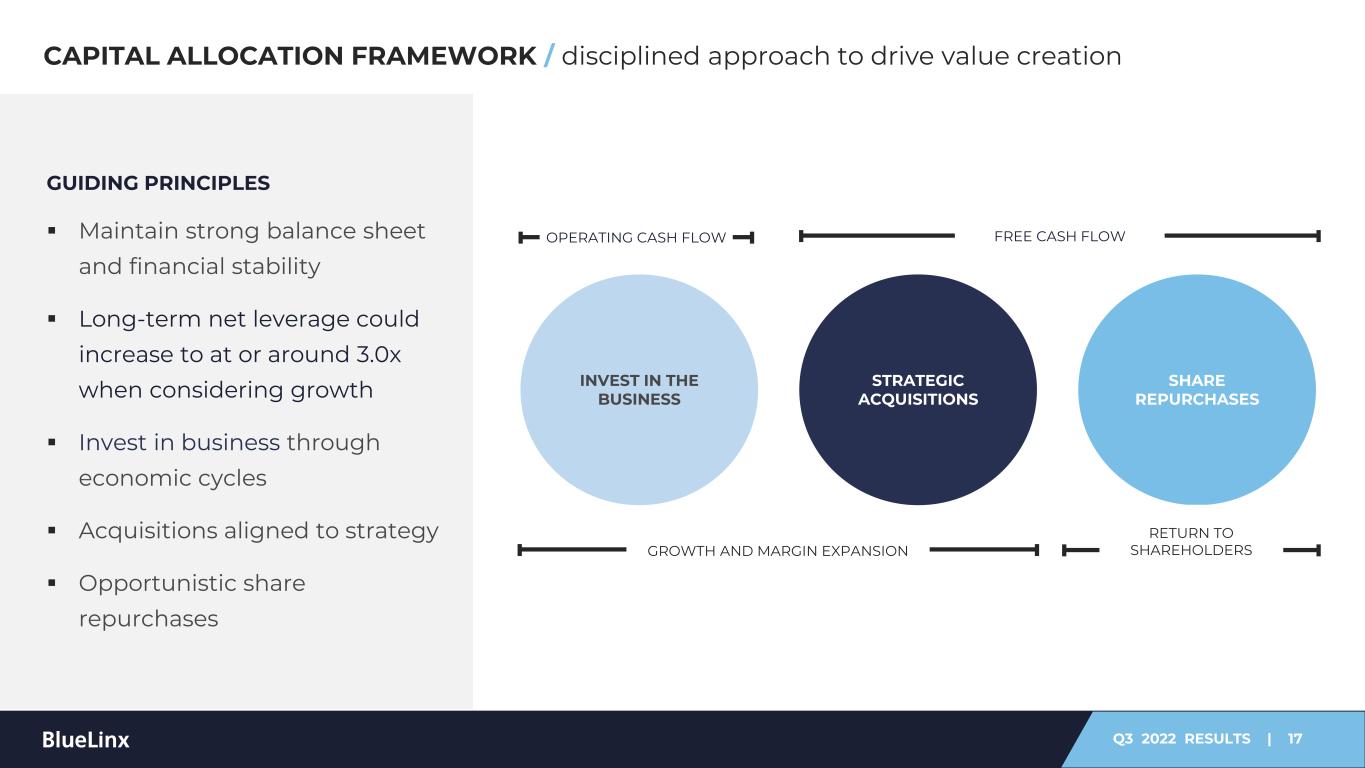 CAPITAL ALLOCATION FRAMEWORK / disciplined approach to drive value creation

GUIDING PRINCIPLES

▪ Maintain strong balance sheet and financial stability

▪ Long-term net leverage could increase to at or around 3.0x when considering growth

▪ Invest in business through economic cycles

▪ Acquisitions aligned to strategy

▪ Opportunistic share repurchases

OPERATING CASH FLOW

FREE CASH FLOW

INVEST IN THE BUSINESS

STRATEGIC ACQUISITIONS

SHARE REPURCHASES

GROWTH AND MARGIN EXPANSION

RETURN TO SHAREHOLDERS

BlueLinx

Q3 2022 RESULTS | 17